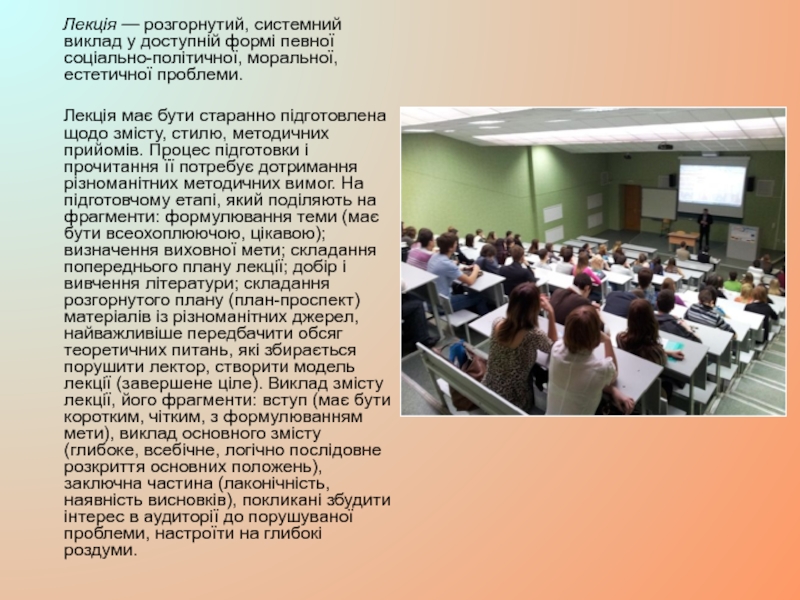 Лекція — розгорнутий, системний виклад у доступній формі певної соціально-політичної, моральної, естетичної проблеми.

Лекція має бути старанно підготовлена щодо змісту, стилю, методичних прийомів. Процес підготовки і прочитання її потребує дотримання різноманітних методичних вимог. На підготовчому етапі, який поділяють на фрагменти: формулювання теми (має бути всеохоплюючою, цікавою); визначення виховної мети; складання попереднього плану лекції; добір і вивчення літератури; складання розгорнутого плану (план-проспект) матеріалів із різноманітних джерел, найважливіше передбачити обсяг теоретичних питань, які збирається порушити лектор, створити модель лекції (завершене ціле). Виклад змісту лекції, його фрагменти: вступ (має бути коротким, чітким, з формулюванням мети), виклад основного змісту (глибоке, всебічне, логічно послідовне розкриття основних положень), заключна частина (лаконічність, наявність висновків), покликані збудити інтерес в аудиторії до порушуваної проблеми, настроїти на глибокі роздуми.